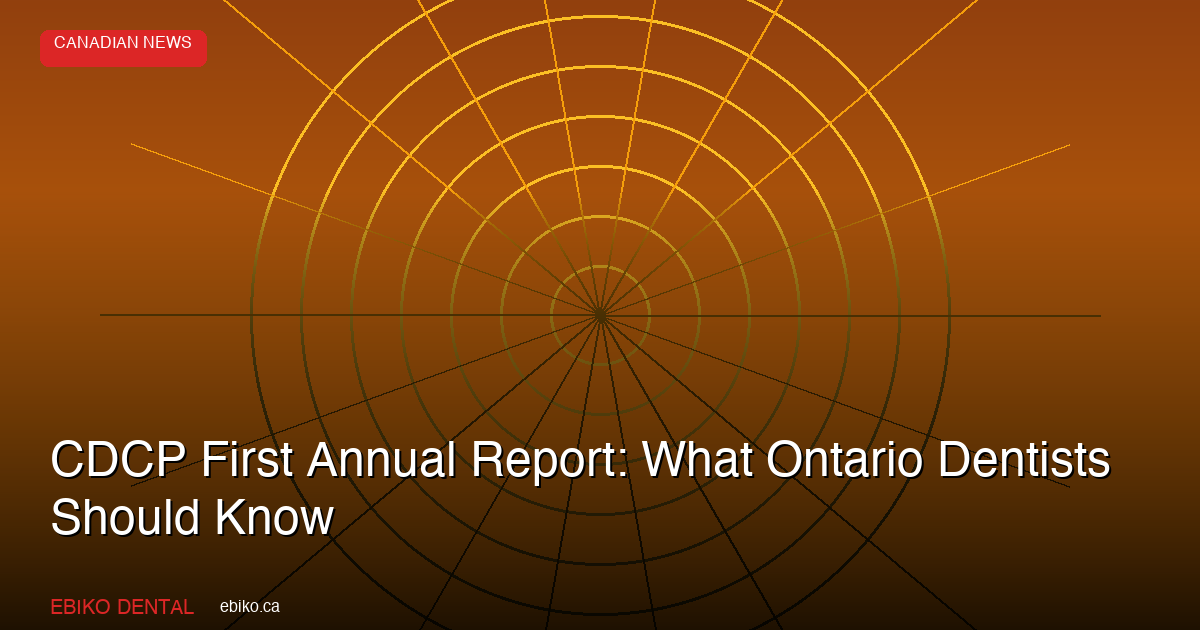 CANADIAN NEWS

CDCP First Annual Report: What Ontario Dentists Should Know

EBIKO DENTAL ebiko.ca